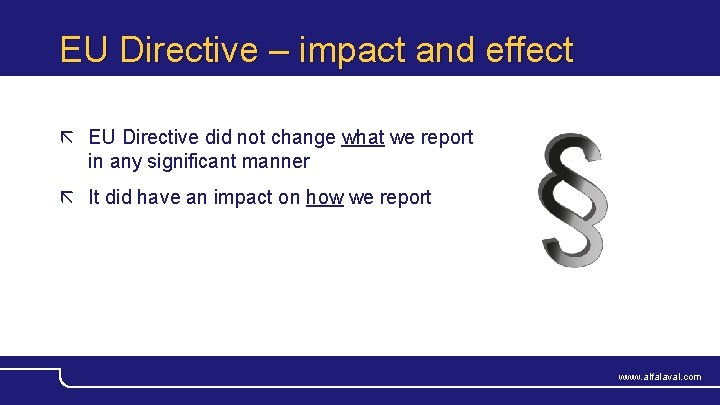 EU Directive – impact and effect

EU Directive did not change what we report in any significant manner

It did have an impact on how we report

§

www.alfalaval.com